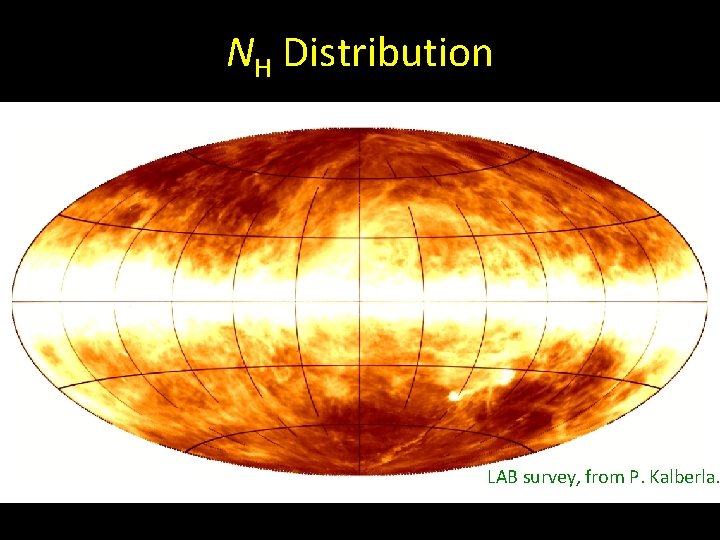 $N_H$ Distribution

LAB survey, from P. Kalberla.